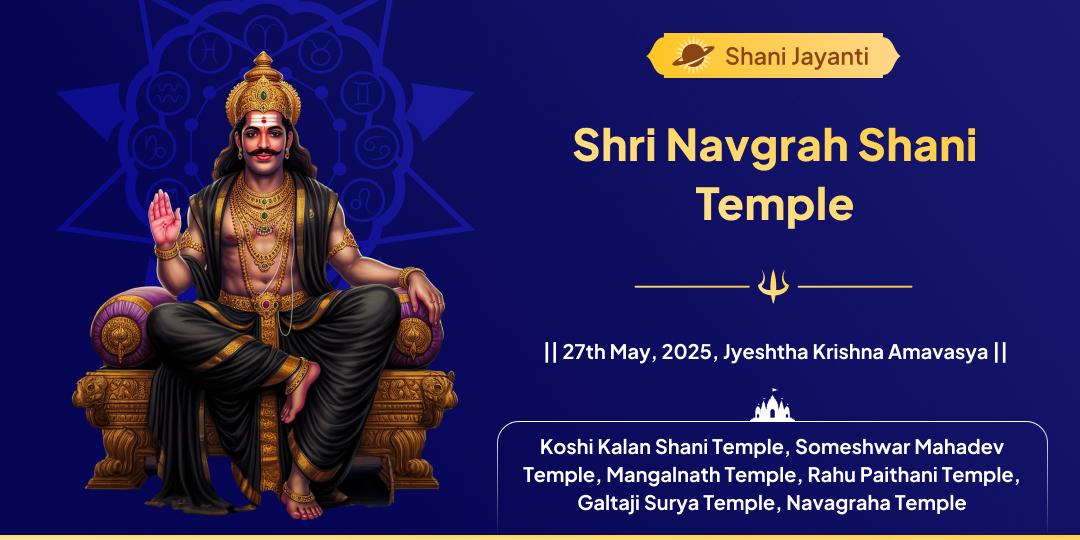 Shani Jayanti

Shri Navgrah Shani Temple

|| 27th May, 2025, Jyeshtha Krishna Amavasya ||

Koshi Kalan Shani Temple, Someshwar Mahadev Temple, Mangalnath Temple, Rahu Paithani Temple, Galtaji Surya Temple, Navagraha Temple